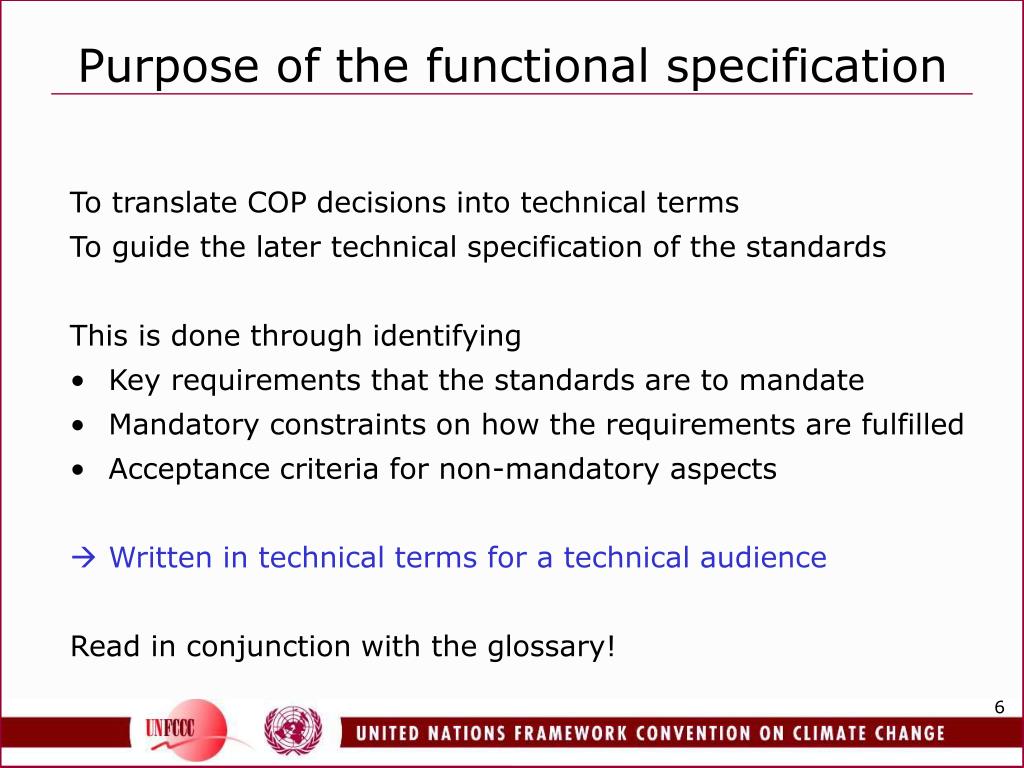 Purpose of the functional specification

To translate COP decisions into technical terms
To guide the later technical specification of the standards

This is done through identifying
• Key requirements that the standards are to mandate
• Mandatory constraints on how the requirements are fulfilled
• Acceptance criteria for non-mandatory aspects

→ Written in technical terms for a technical audience

Read in conjunction with the glossary!

6

UNFCCC

UNITED NATIONS FRAMEWORK CONVENTION ON CLIMATE CHANGE